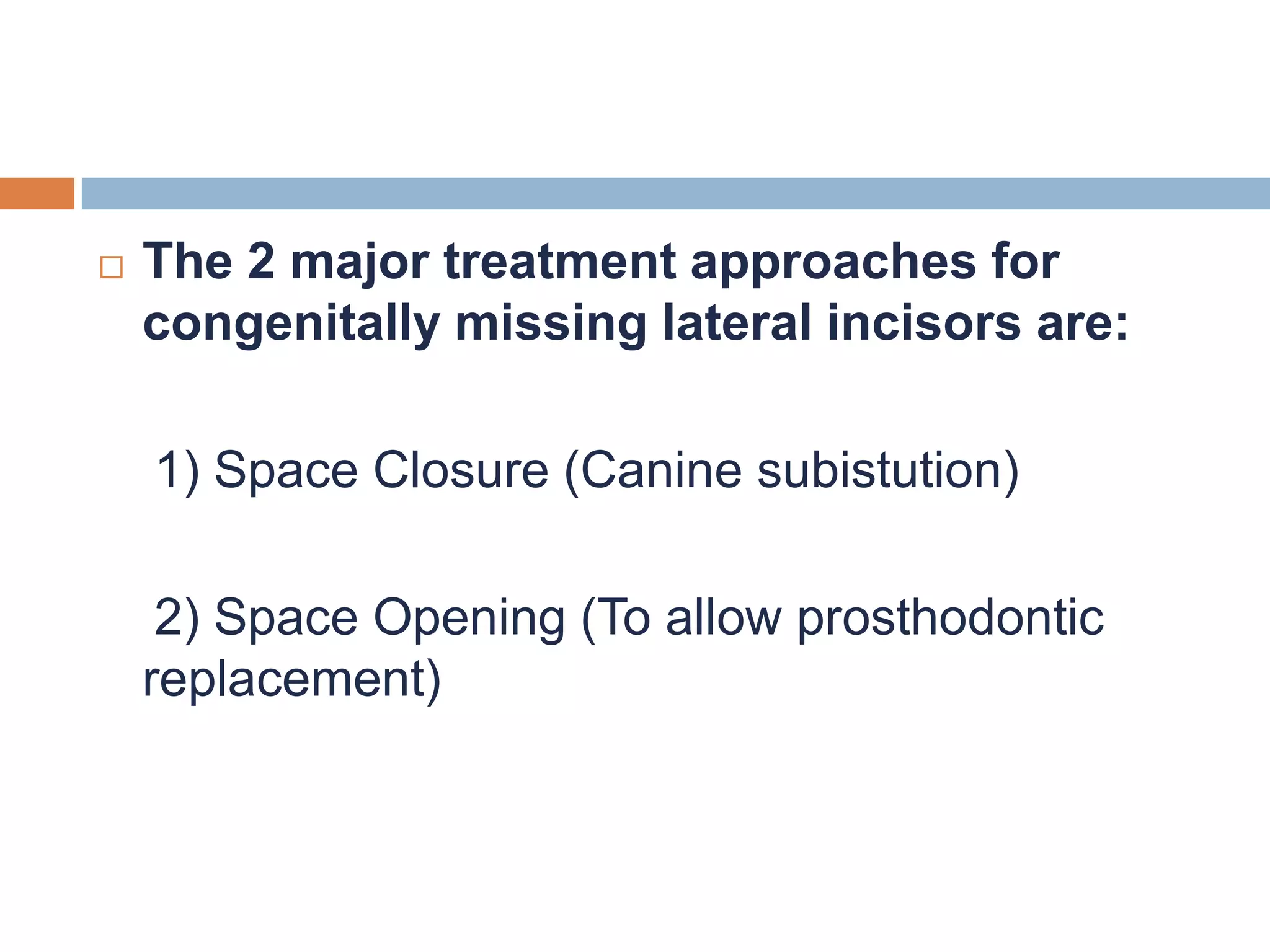 The 2 major treatment approaches for congenitally missing lateral incisors are:

1) Space Closure (Canine subistution)

2) Space Opening (To allow prosthodontic replacement)